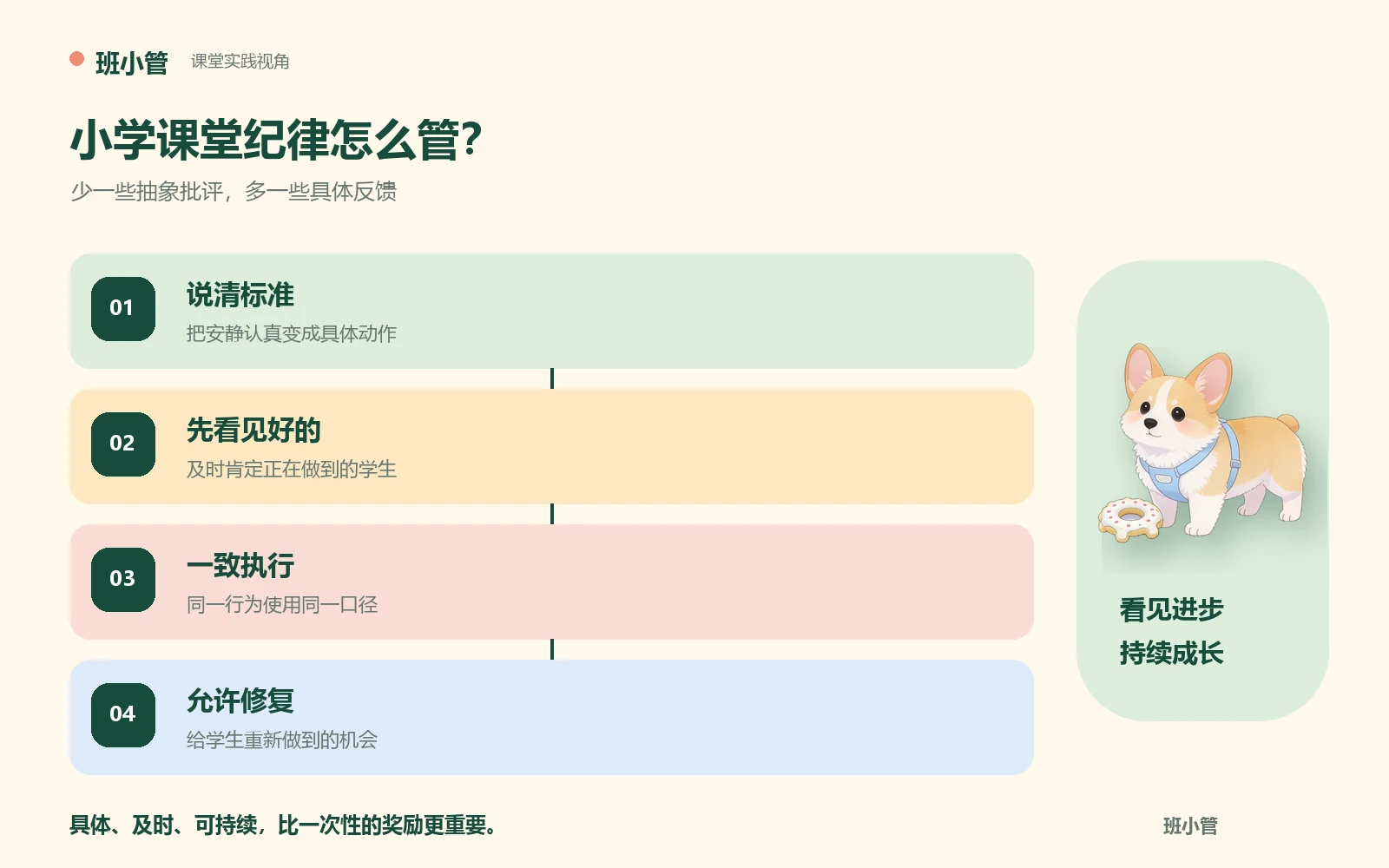 班小管 课堂实践视角

小学课堂纪律怎么管?

少一些抽象批评，多一些具体反馈

01
说清标准
把安静认真变成具体动作

02
先看见好的
及时肯定正在做到的学生

03
一致执行
同一行为使用同一口径

04
允许修复
给学生重新做到的机会

看见进步
持续成长

具体、及时、可持续，比一次性的奖励更重要。

班小管